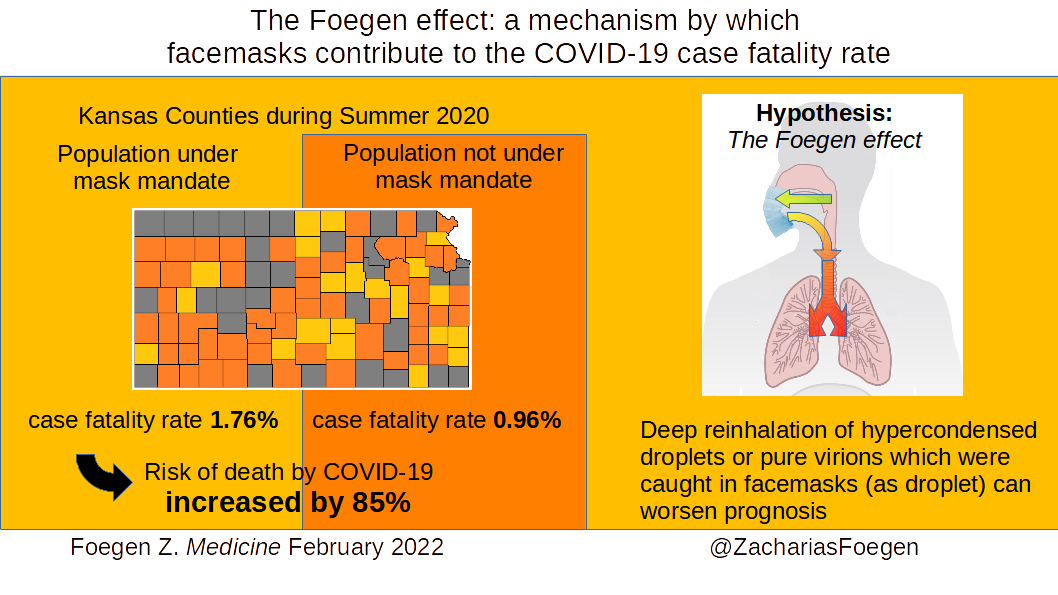 The Foegen effect: a mechanism by which facemasks contribute to the COVID-19 case fatality rate

Kansas Counties during Summer 2020

Population under mask mandate

Population not under mask mandate

case fatality rate **1.76%**

case fatality rate **0.96%**

Risk of death by COVID-19
**increased by 85%**

**Hypothesis:**
*The Foegen effect*

Deep reinhalation of hypercondensed droplets or pure virions which were caught in facemasks (as droplet) can worsen prognosis

Foegen Z. *Medicine* February 2022

@ZachariasFoegen